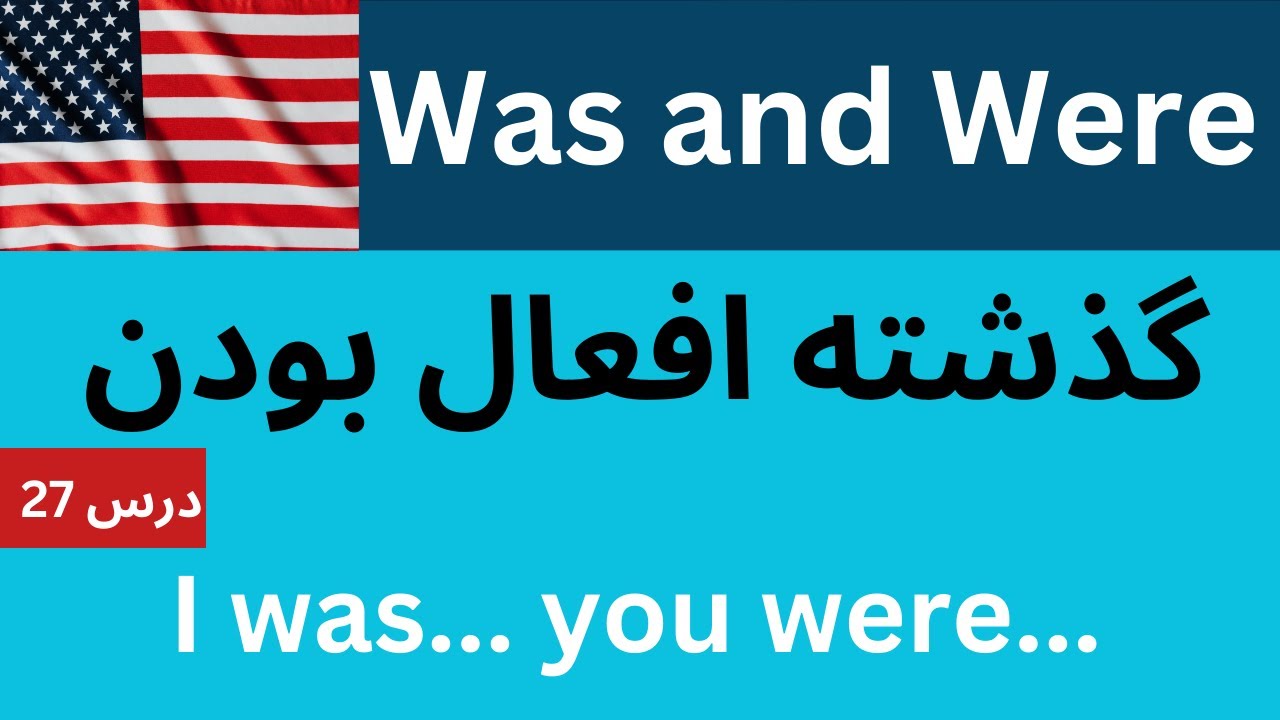 Was and Were

گذشته افعال بودن

درس 27

I was... you were...